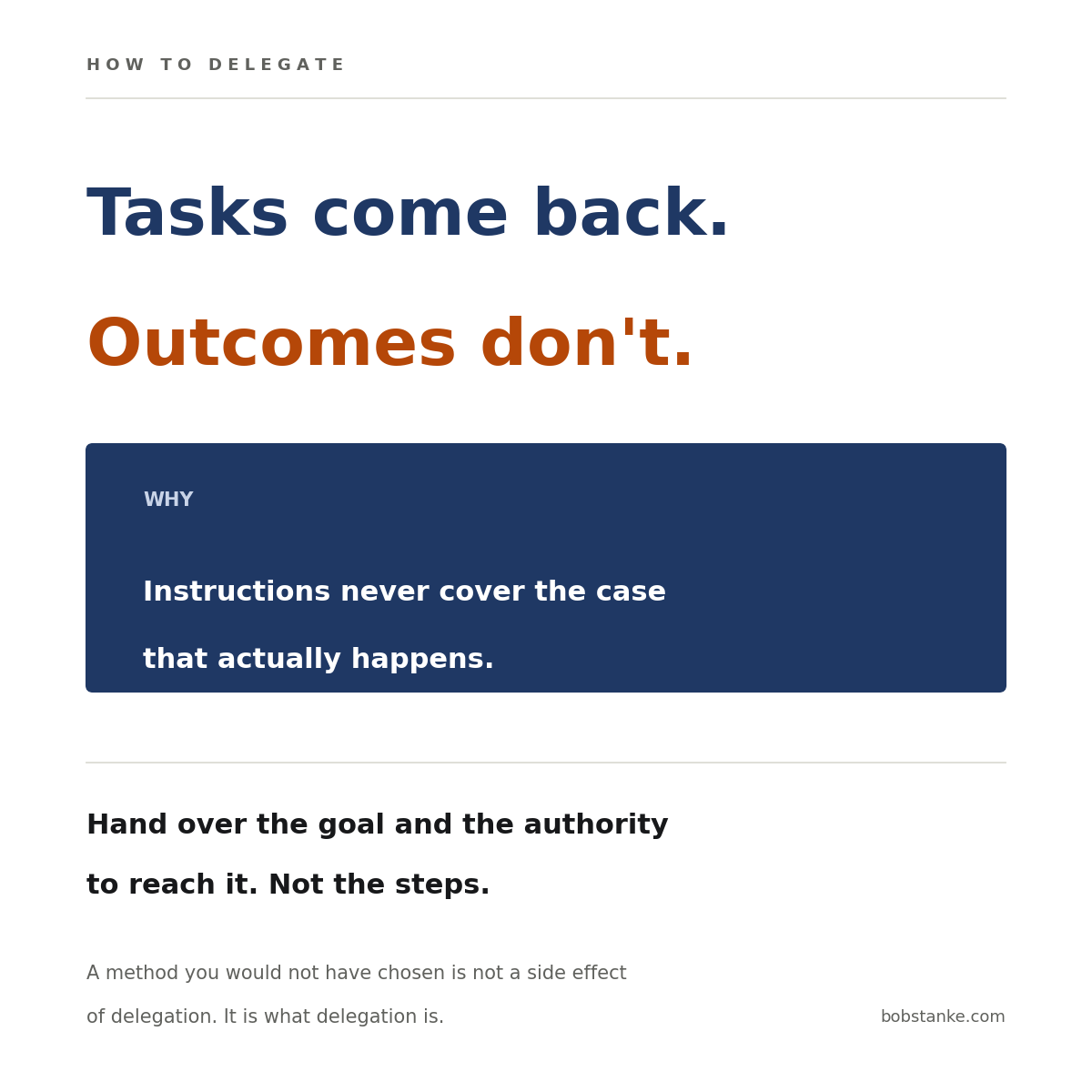 HOW TO DELEGATE

Tasks come back.

Outcomes don't.

WHY

Instructions never cover the case that actually happens.

Hand over the goal and the authority to reach it. Not the steps.

A method you would not have chosen is not a side effect of delegation. It is what delegation is.

bobstanke.com